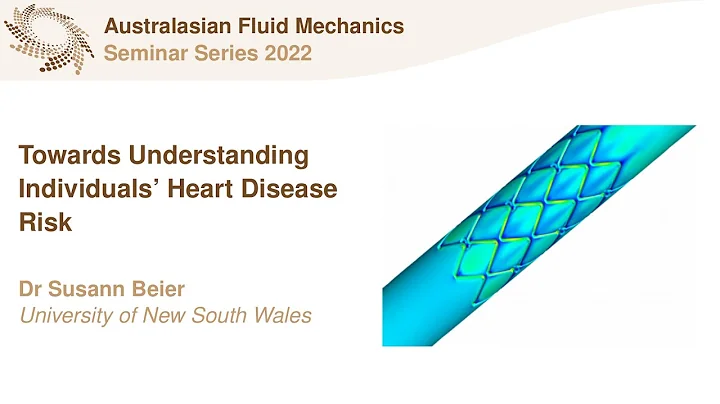 Australasian Fluid Mechanics
Seminar Series 2022

Towards Understanding Individuals' Heart Disease Risk

Dr Susann Beier
University of New South Wales